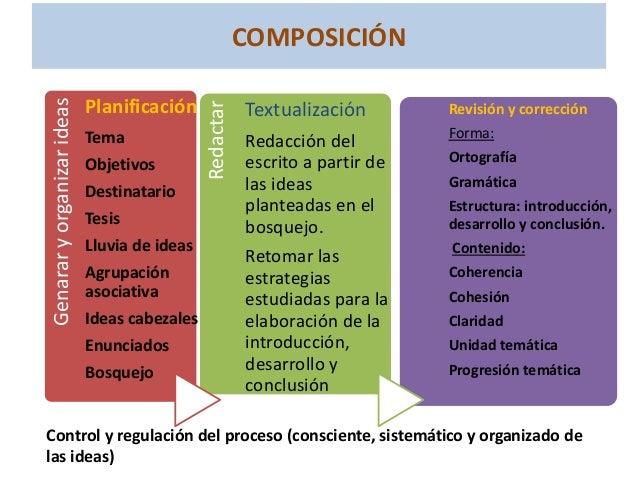 COMPOSICIÓN

Genarar y organizar ideas

Planificación

Tema

Objetivos

Destinatario

Tesis

Lluvia de ideas

Agrupación asociativa

Ideas cabezales

Enunciados

Bosquejo

Redactar

Textualización

Redacción del escrito a partir de las ideas planteadas en el bosquejo.

Retomar las estrategias estudiadas para la elaboración de la introducción, desarrollo y conclusión

Revisión y corrección

Forma:

Ortografía

Gramática

Estructura: introducción, desarrollo y conclusión.

Contenido:

Coherencia

Cohesión

Claridad

Unidad temática

Progresión temática

Control y regulación del proceso (consciente, sistemático y organizado de las ideas)